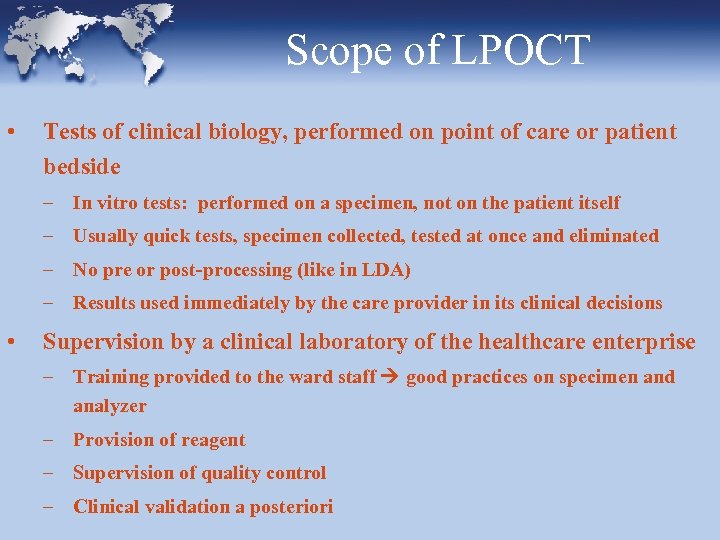 Scope of LPOCT

• Tests of clinical biology, performed on point of care or patient bedside

– In vitro tests: performed on a specimen, not on the patient itself

– Usually quick tests, specimen collected, tested at once and eliminated

– No pre or post-processing (like in LDA)

– Results used immediately by the care provider in its clinical decisions

• Supervision by a clinical laboratory of the healthcare enterprise

– Training provided to the ward staff → good practices on specimen and analyzer

– Provision of reagent

– Supervision of quality control

– Clinical validation a posteriori